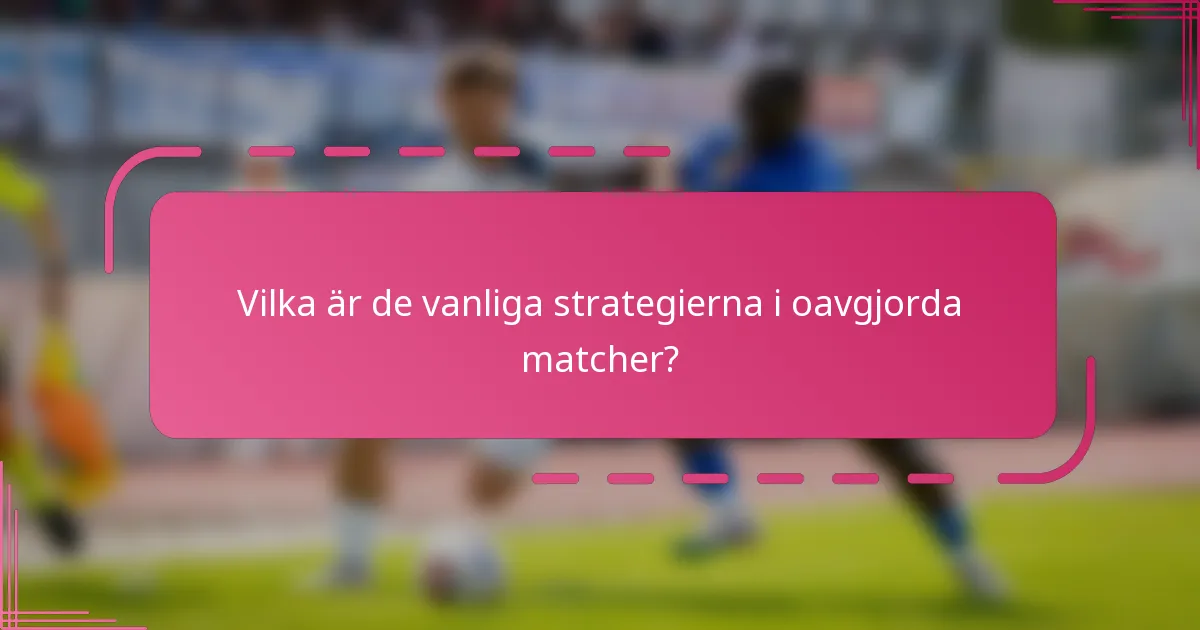 Vilka är de vanliga strategierna i oavgjorda matcher?